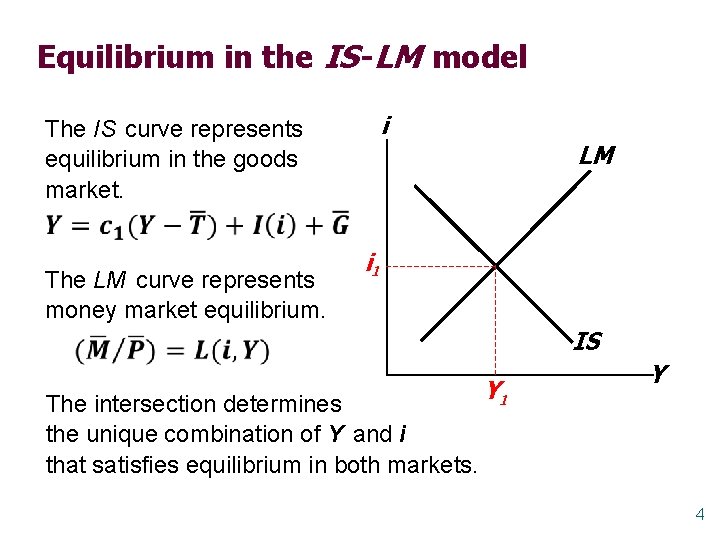 Equilibrium in the IS-LM model

The IS curve represents equilibrium in the goods market.

$Y = c_1(Y - \overline{T}) + I(i) + \overline{G}$

The LM curve represents money market equilibrium.

$(\overline{M}/\overline{P}) = L(i, Y)$

The intersection determines the unique combination of Y and i that satisfies equilibrium in both markets.

i

LM

$i_1$

IS

Y

$Y_1$

4